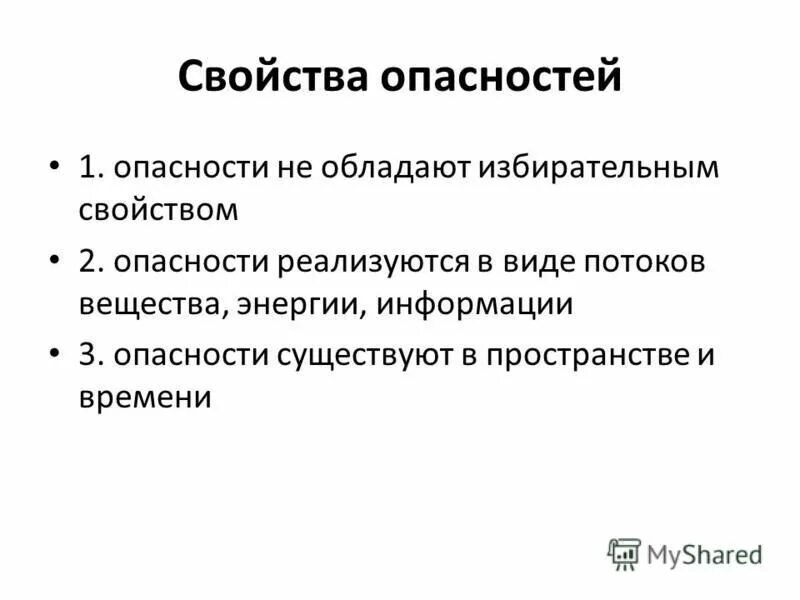 Свойства опасностей

• 1. опасности не обладают избирательным свойством

• 2. опасности реализуются в виде потоков вещества, энергии, информации

• 3. опасности существуют в пространстве и времени

MyShared